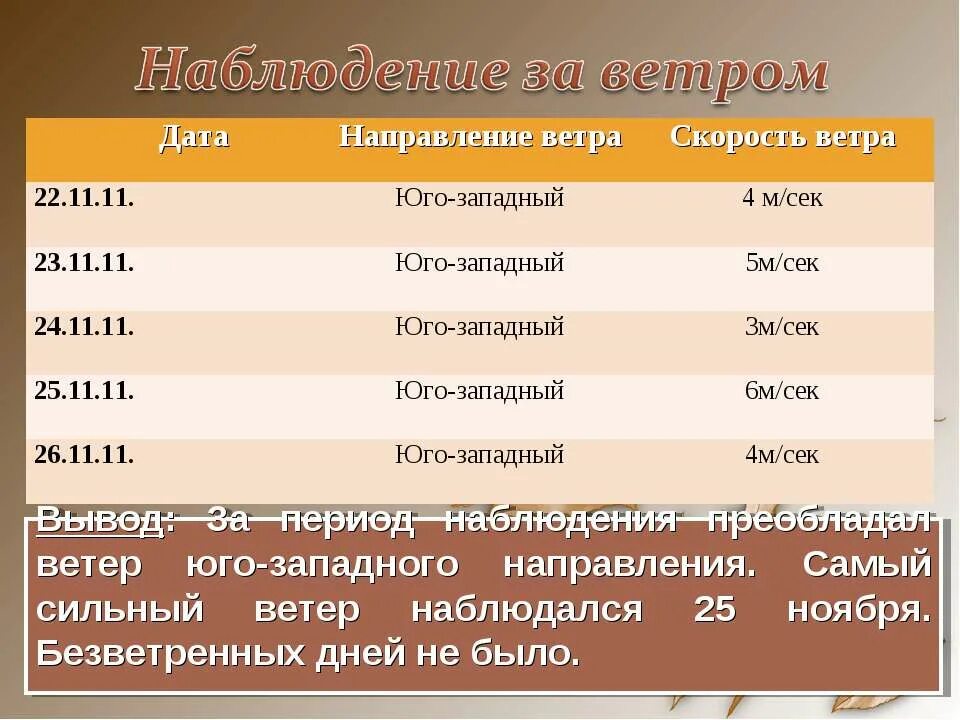 Наблюдение за ветром

| Дата | Направление ветра | Скорость ветра |
|---|---|---|
| 22.11.11. | Юго-западный | 4 м/сек |
| 23.11.11. | Юго-западный | 5м/сек |
| 24.11.11. | Юго-западный | 3м/сек |
| 25.11.11. | Юго-западный | 6м/сек |
| 26.11.11. | Юго-западный | 4м/сек |

Вывод: За период наблюдения преобладал ветер юго-западного направления. Самый сильный ветер наблюдался 25 ноября. Безветренных дней не было.